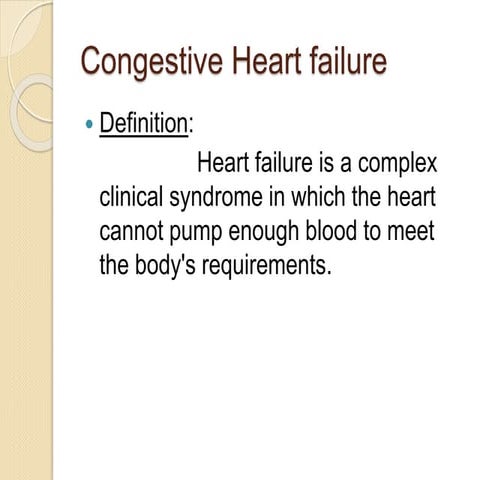 Congestive Heart failure

• Definition:

Heart failure is a complex clinical syndrome in which the heart cannot pump enough blood to meet the body's requirements.